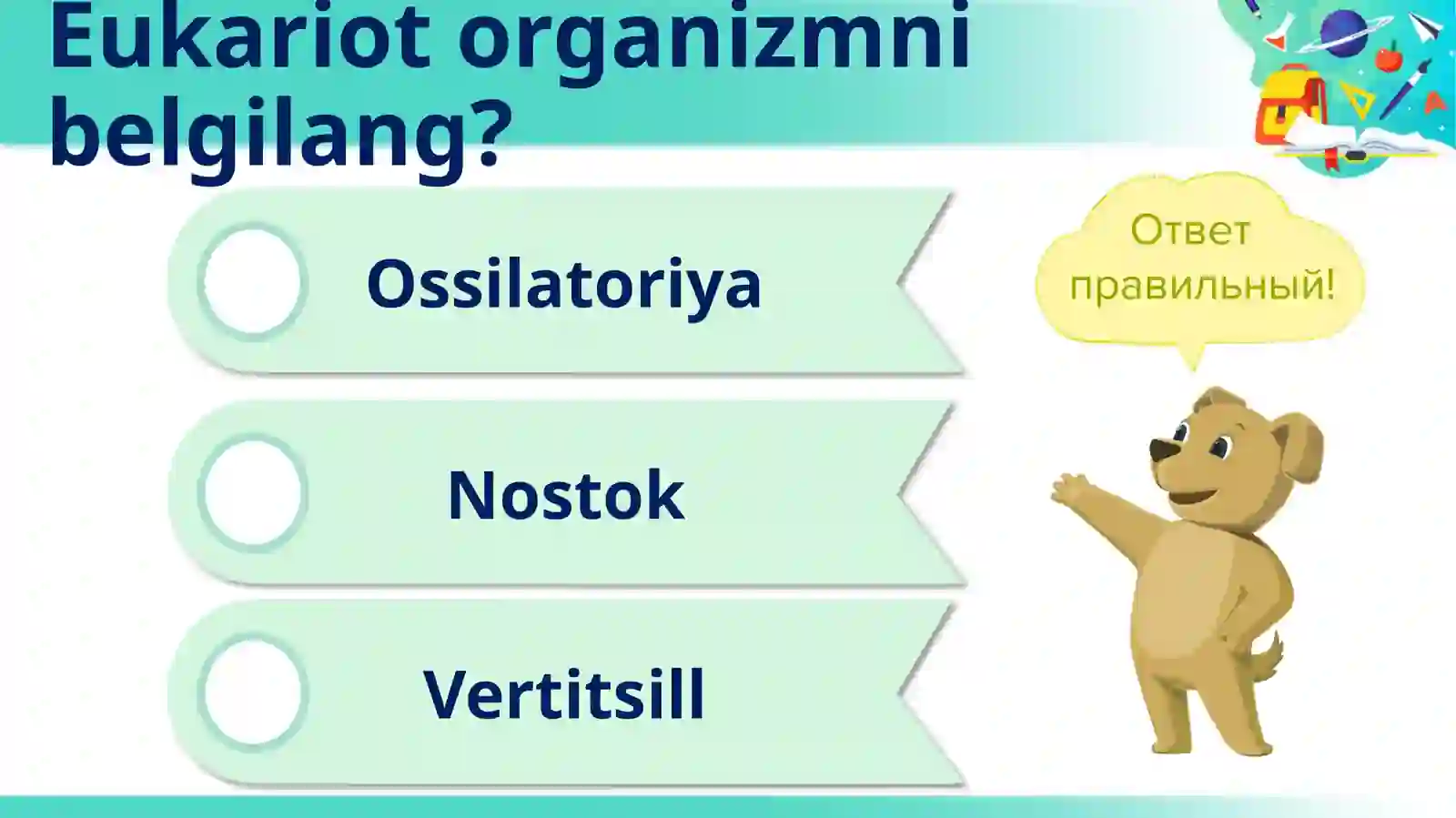 Eukariot organizmni belgilang?

Ossilatoriya

Nostok

Vertitsill

Ответ правильный!